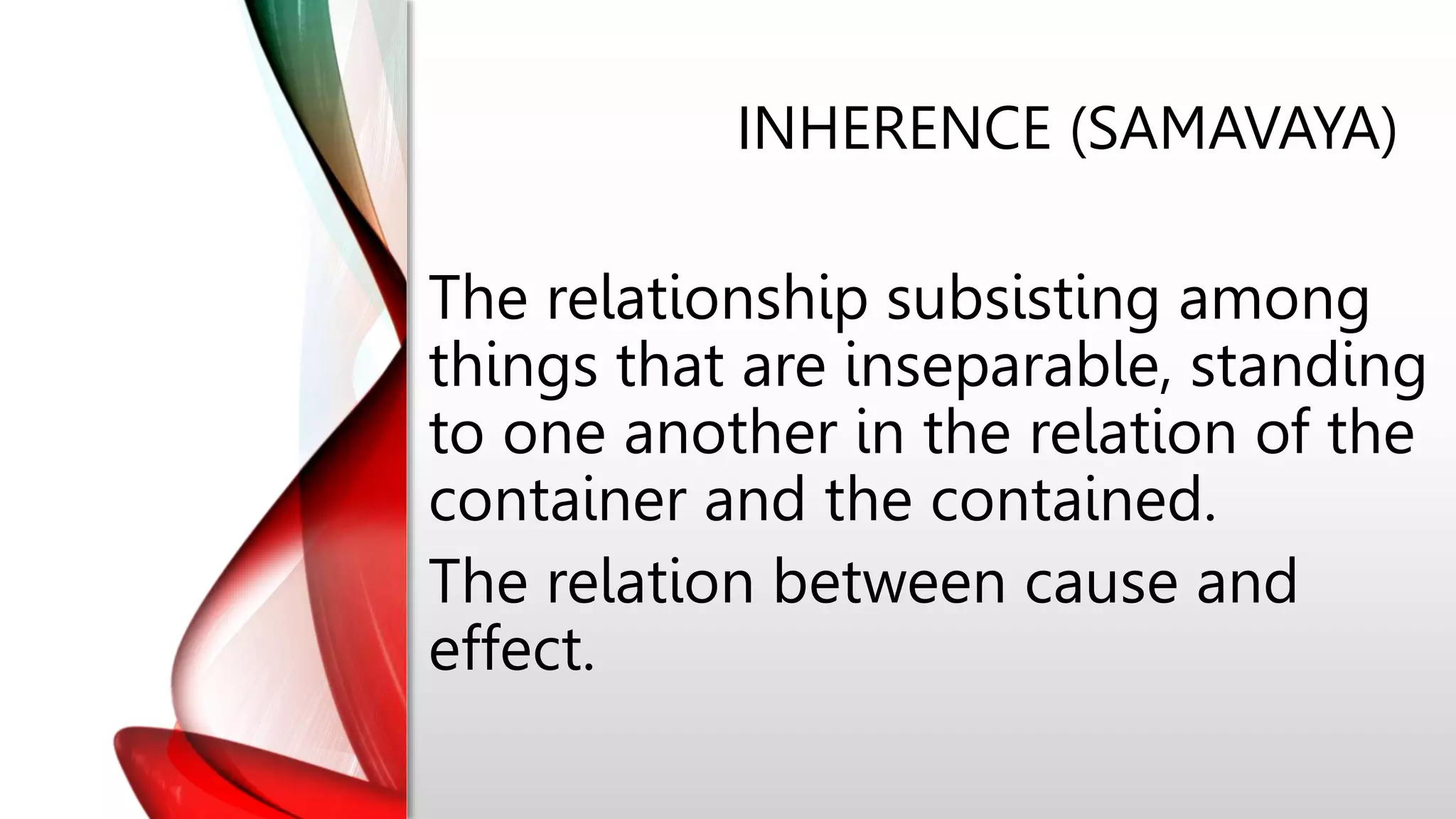 INHERENCE (SAMAVAYA)

The relationship subsisting among things that are inseparable, standing to one another in the relation of the container and the contained.

The relation between cause and effect.